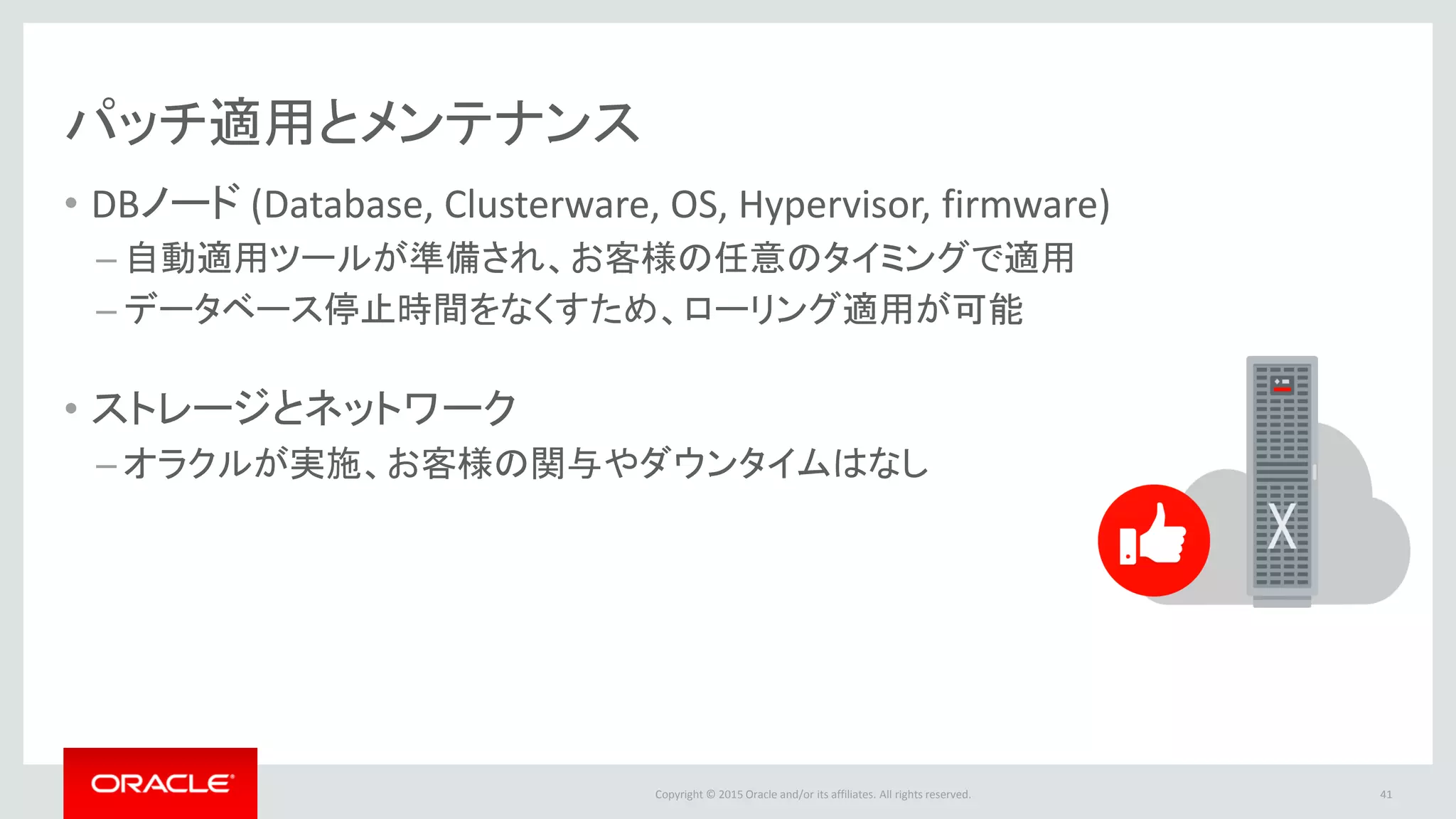 パッチ適用とメンテナンス

• DBノード (Database, Clusterware, OS, Hypervisor, firmware)
– 自動適用ツールが準備され、お客様の任意のタイミングで適用
– データベース停止時間をなくすため、ローリング適用が可能

• ストレージとネットワーク
– オラクルが実施、お客様の関与やダウンタイムはなし

X

ORACLE

Copyright © 2015 Oracle and/or its affiliates. All rights reserved.

41